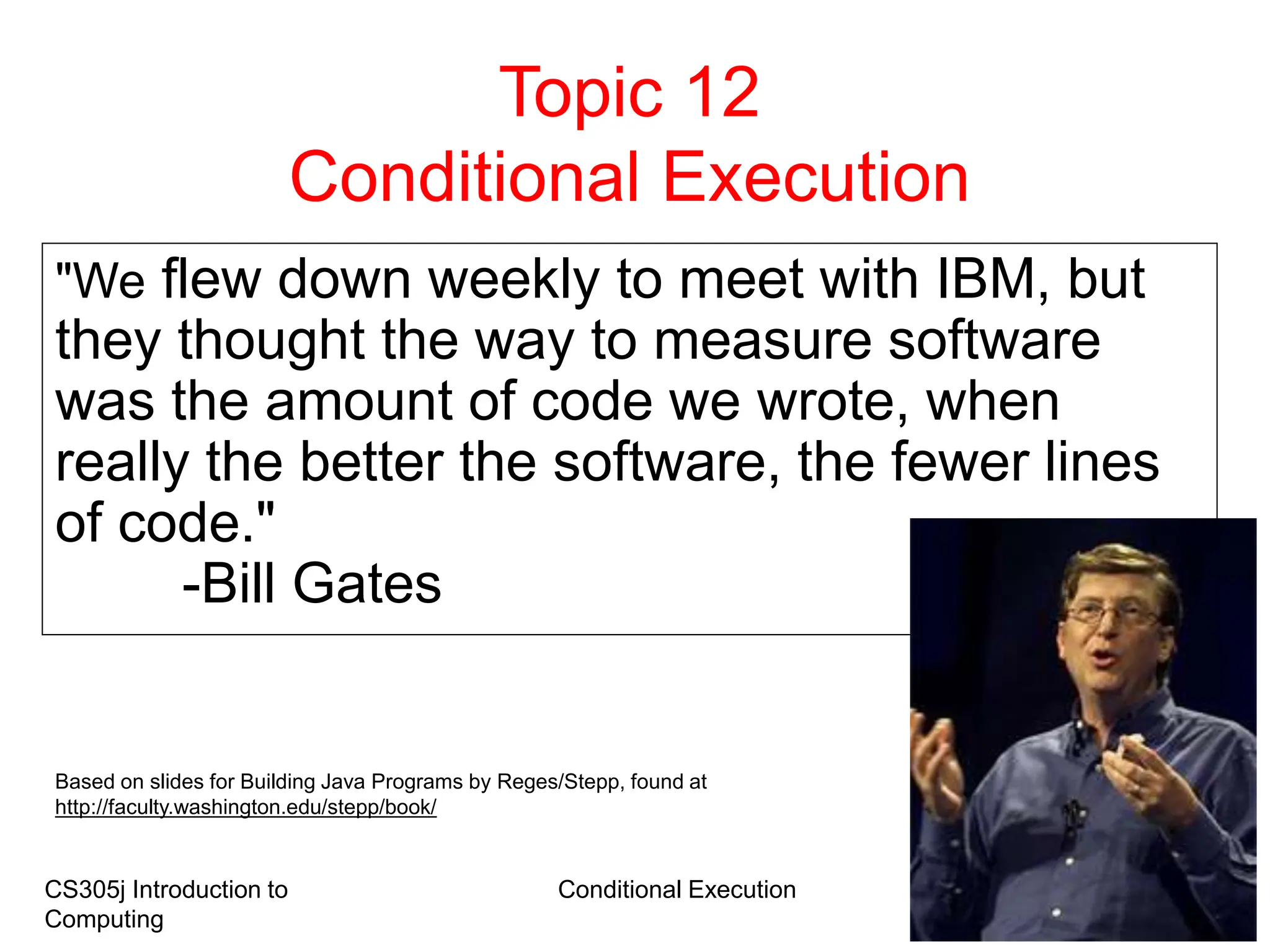 Topic 12
Conditional Execution

"We flew down weekly to meet with IBM, but they thought the way to measure software was the amount of code we wrote, when really the better the software, the fewer lines of code."
-Bill Gates

Based on slides for Building Java Programs by Reges/Stepp, found at http://faculty.washington.edu/stepp/book/

CS305j Introduction to Computing

Conditional Execution